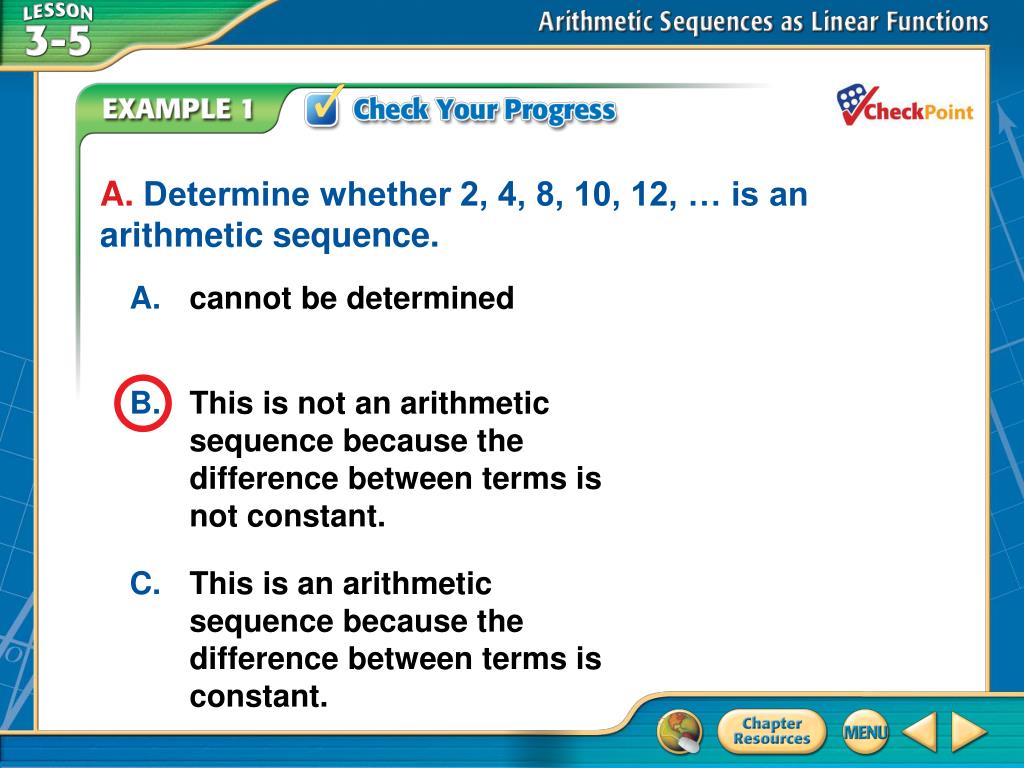 LESSON 3-5

Arithmetic Sequences as Linear Functions

EXAMPLE 1 Check Your Progress

CheckPoint

A. Determine whether 2, 4, 8, 10, 12, … is an arithmetic sequence.

A. cannot be determined

B. This is not an arithmetic sequence because the difference between terms is not constant.

C. This is an arithmetic sequence because the difference between terms is constant.

Chapter Resources

MENU